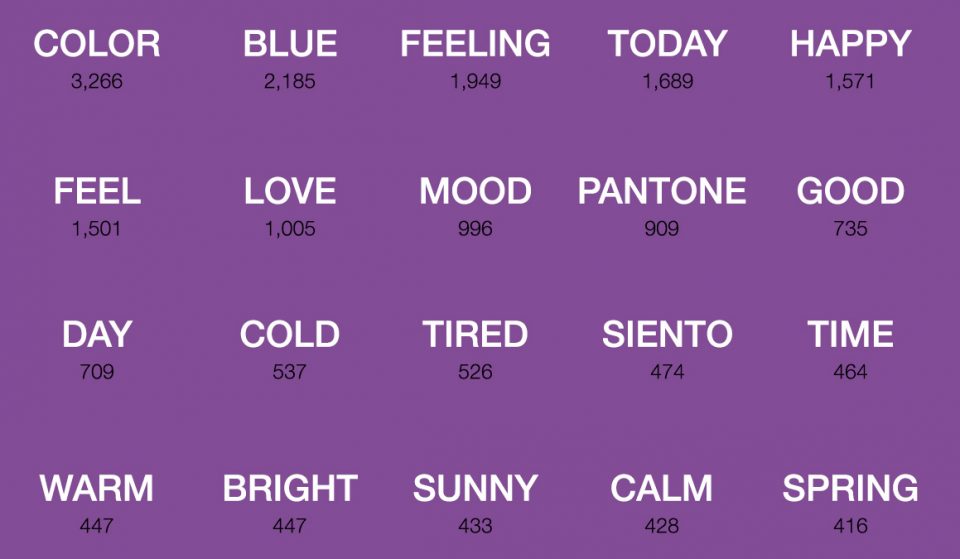 COLOR
3,266

BLUE
2,185

FEELING
1,949

TODAY
1,689

HAPPY
1,571

FEEL
1,501

LOVE
1,005

MOOD
996

PANTONE
909

GOOD
735

DAY
709

COLD
537

TIRED
526

SIENTO
474

TIME
464

WARM
447

BRIGHT
447

SUNNY
433

CALM
428

SPRING
416